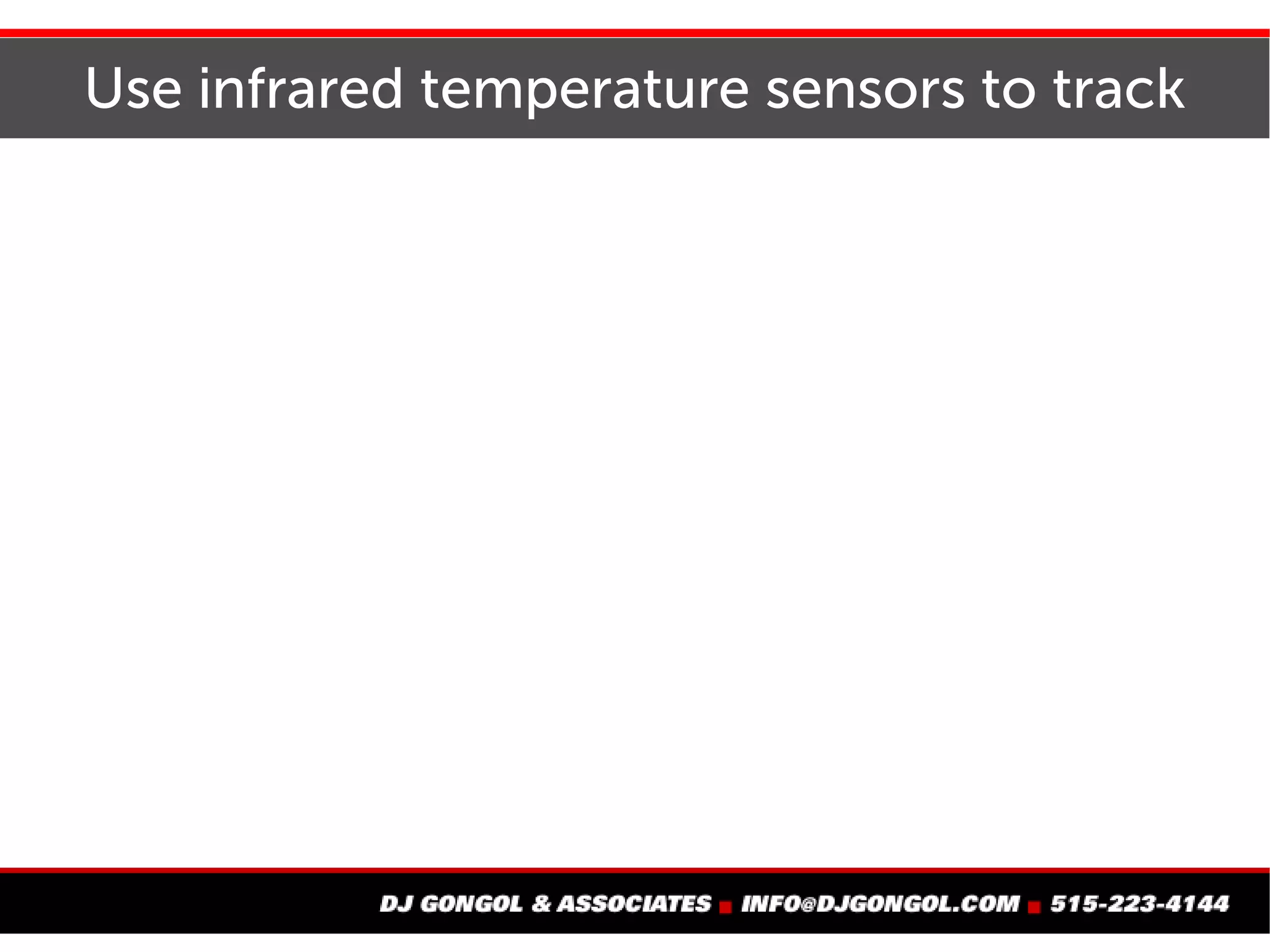 Use infrared temperature sensors to track

DJ GONGOL & ASSOCIATES ■ INFO@DJGONGOL.COM ■ 515-223-4144